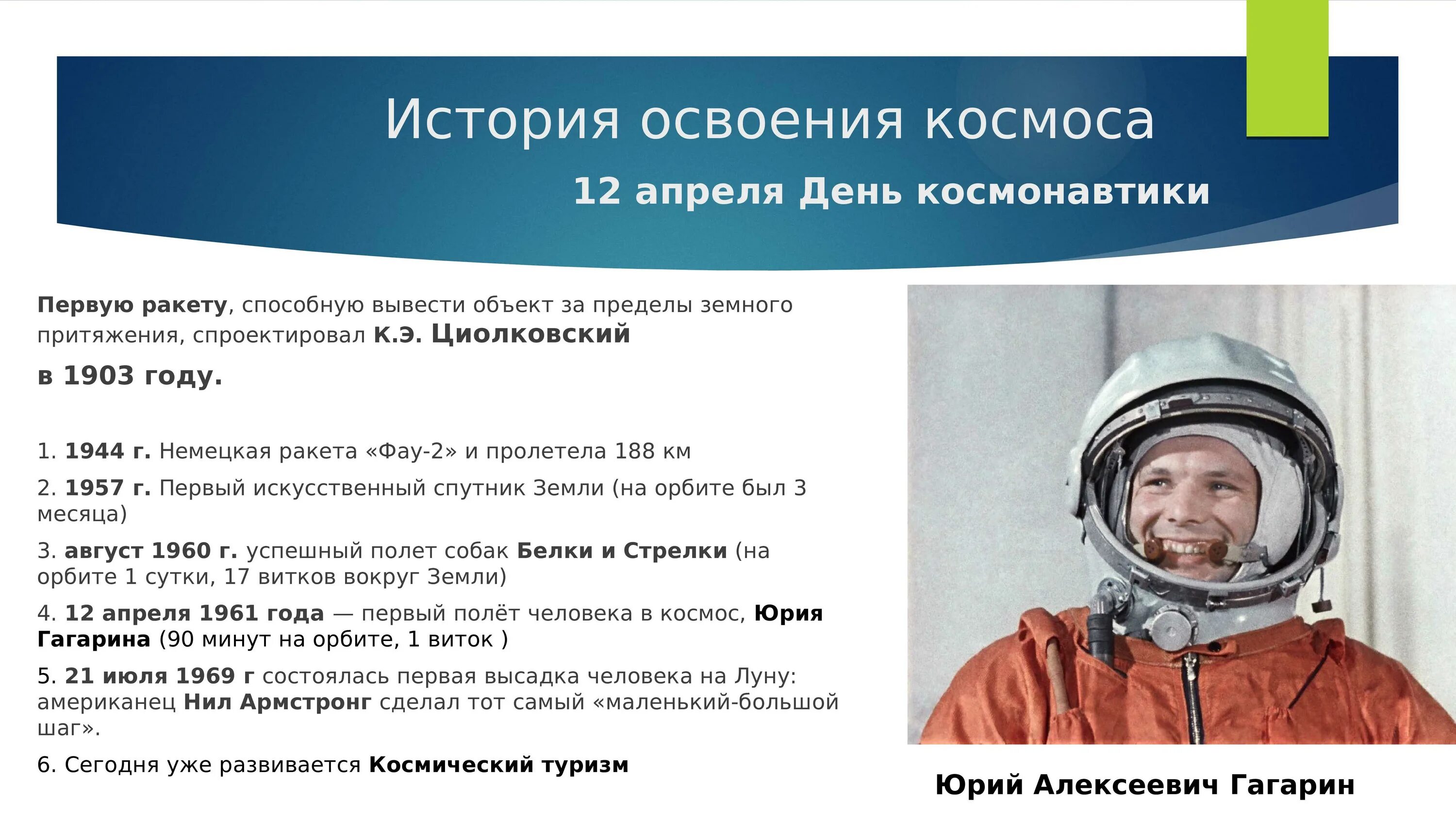 История освоения космоса

12 апреля День космонавтики

Первую ракету, способную вывести объект за пределы земного притяжения, спроектировал К.Э. Циолковский

в 1903 году.

1. 1944 г. Немецкая ракета «Фау-2» и пролетела 188 км

2. 1957 г. Первый искусственный спутник Земли (на орбите был 3 месяца)

3. август 1960 г. успешный полет собак Белки и Стрелки (на орбите 1 сутки, 17 витков вокруг Земли)

4. 12 апреля 1961 года — первый полёт человека в космос, Юрия Гагарина (90 минут на орбите, 1 виток )

5. 21 июля 1969 г состоялась первая высадка человека на Луну: американец Нил Армстронг сделал тот самый «маленький-большой шаг».

6. Сегодня уже развивается Космический туризм

Юрий Алексеевич Гагарин